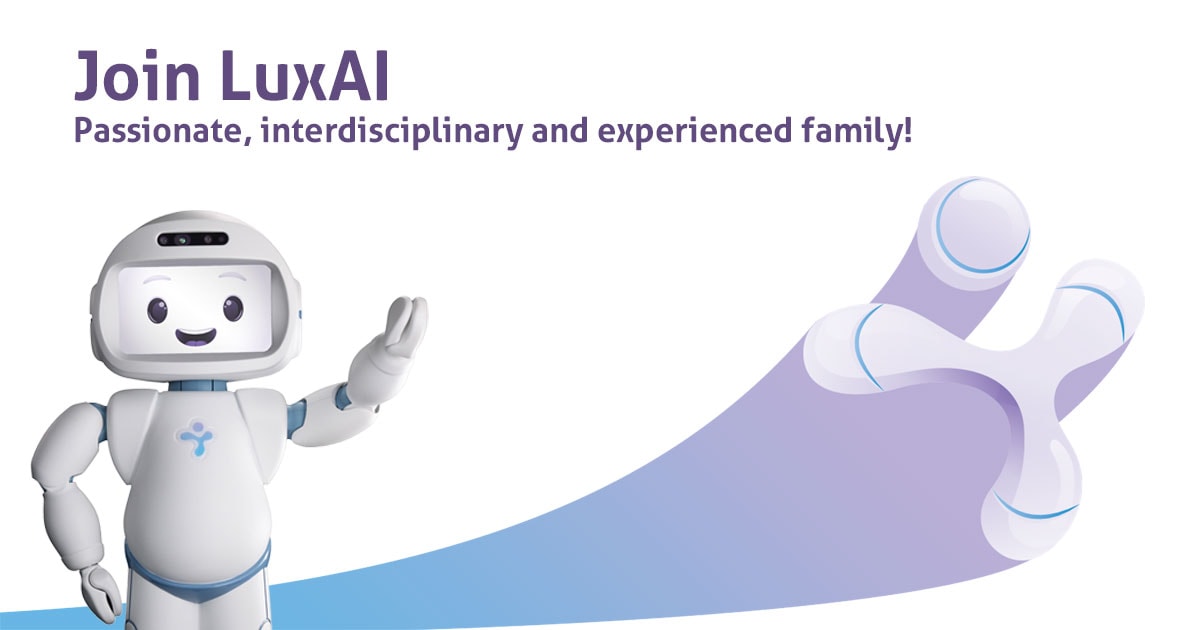 Join LuxAI
Passionate, interdisciplinary and experienced family!